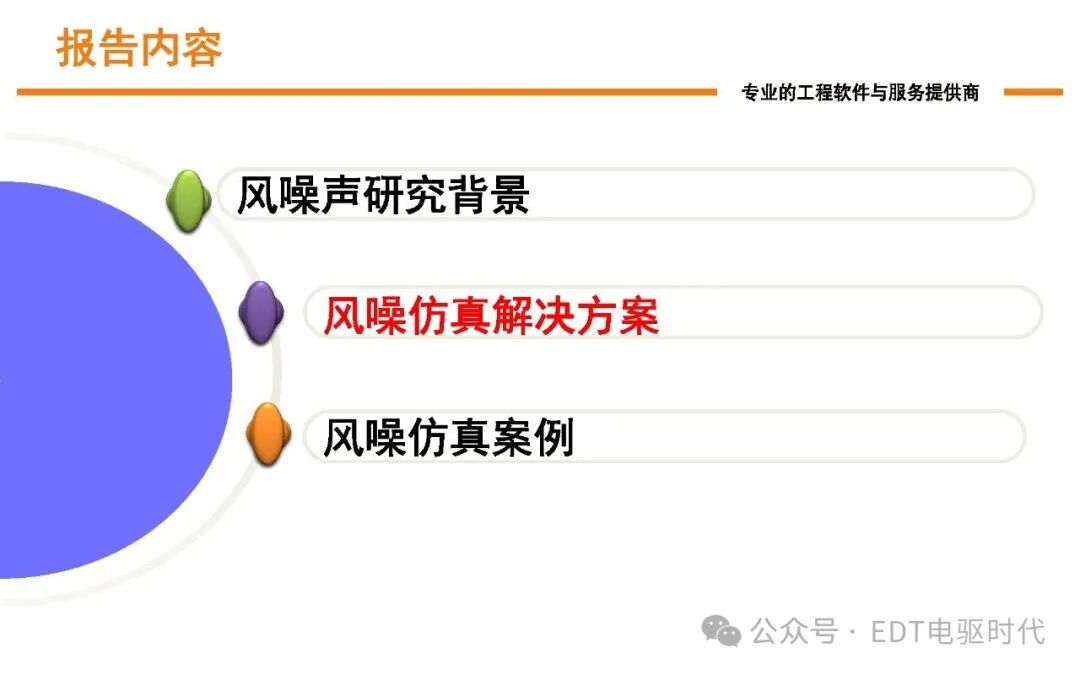 报告内容

专业的工程软件与服务提供商

风噪声研究背景

风噪仿真解决方案

风噪仿真案例

公众号 · EDT电驱时代